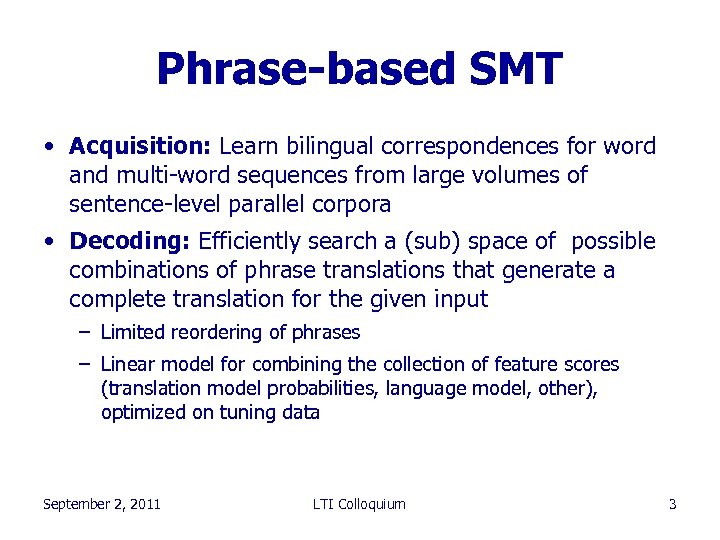 Phrase-based SMT

• Acquisition: Learn bilingual correspondences for word and multi-word sequences from large volumes of sentence-level parallel corpora

• Decoding: Efficiently search a (sub) space of possible combinations of phrase translations that generate a complete translation for the given input

– Limited reordering of phrases

– Linear model for combining the collection of feature scores (translation model probabilities, language model, other), optimized on tuning data

September 2, 2011

LTI Colloquium

3